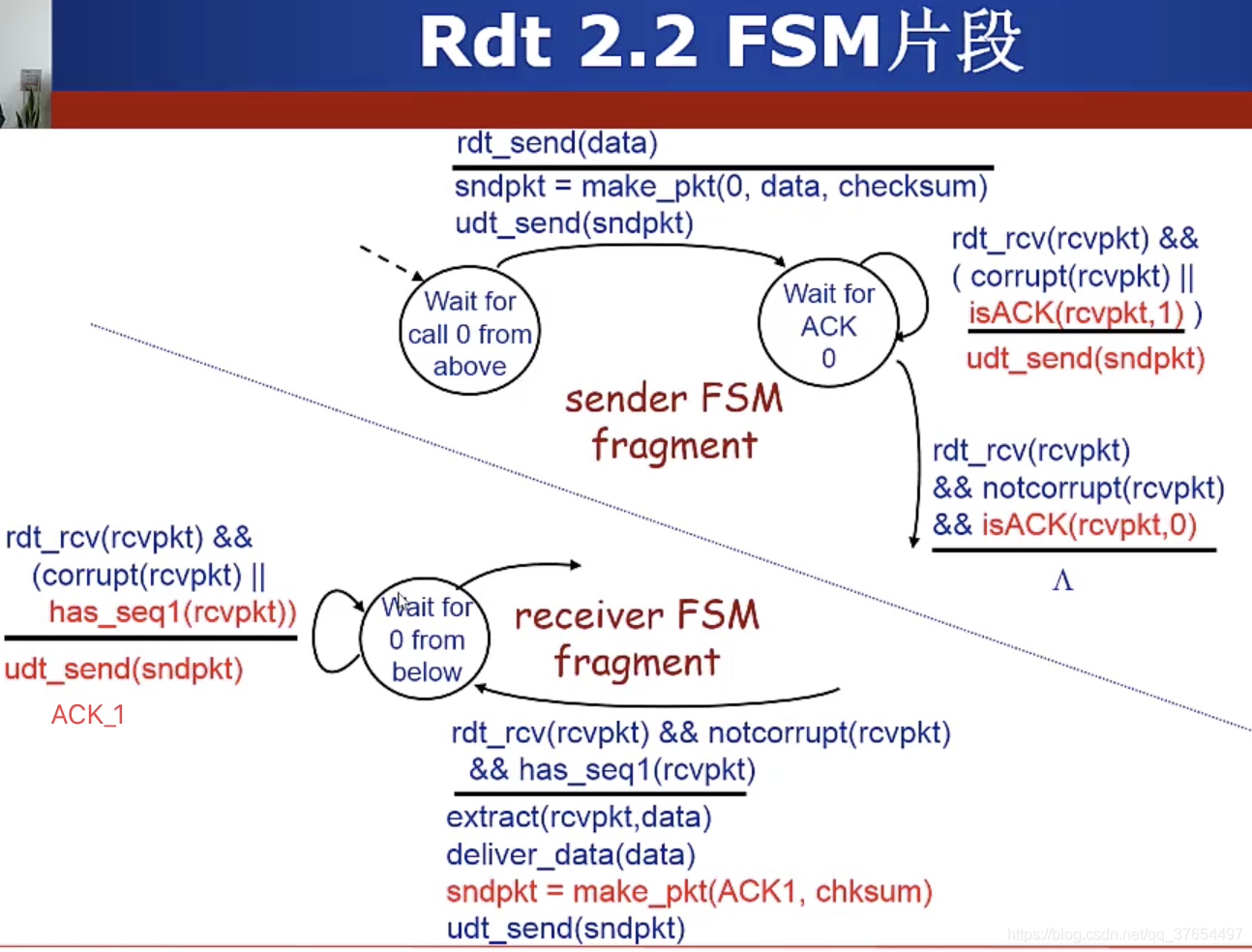 Rdt 2.2 FSM片段

rdt_send(data)

sndpkt = make_pkt(0, data, checksum)
udt_send(sndpkt)

Wait for call 0 from above

Wait for ACK 0

rdt_rcv(rcvpkt) && ( corrupt(rcvpkt) || isACK(rcvpkt,1) )

udt_send(sndpkt)

sender FSM fragment

rdt_rcv(rcvpkt) && notcorrupt(rcvpkt) && isACK(rcvpkt,0)

$\Lambda$

rdt_rcv(rcvpkt) && (corrupt(rcvpkt) || has_seq1(rcvpkt))

udt_send(sndpkt)

ACK_1

Wait for 0 from below

receiver FSM fragment

rdt_rcv(rcvpkt) && notcorrupt(rcvpkt) && has_seq1(rcvpkt)

extract(rcvpkt,data)
deliver_data(data)
sndpkt = make_pkt(ACK1, chksum)
udt_send(sndpkt)

https://blog.csdn.net/qq_37654497